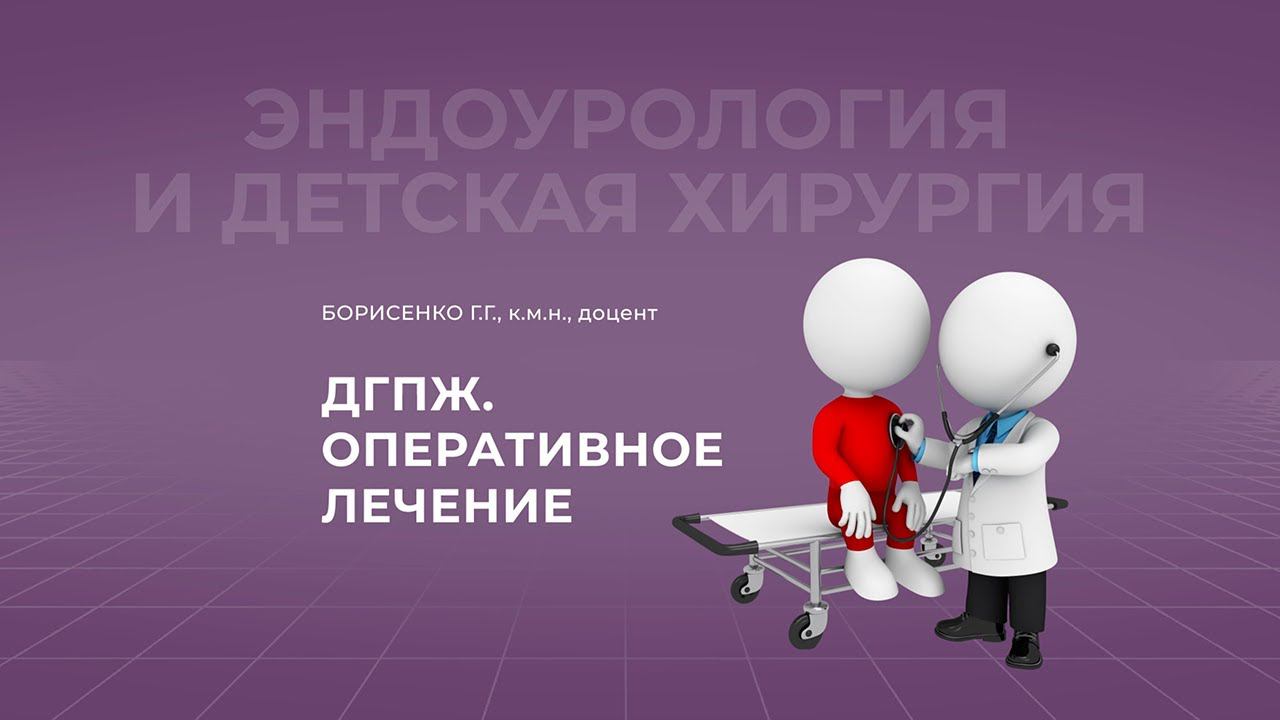 ЭНДОУРОЛОГИЯ И ДЕТСКАЯ ХИРУРГИЯ

БОРИСЕНКО Г.Г., к.м.н., доцент

ДГПЖ. ОПЕРАТИВНОЕ ЛЕЧЕНИЕ